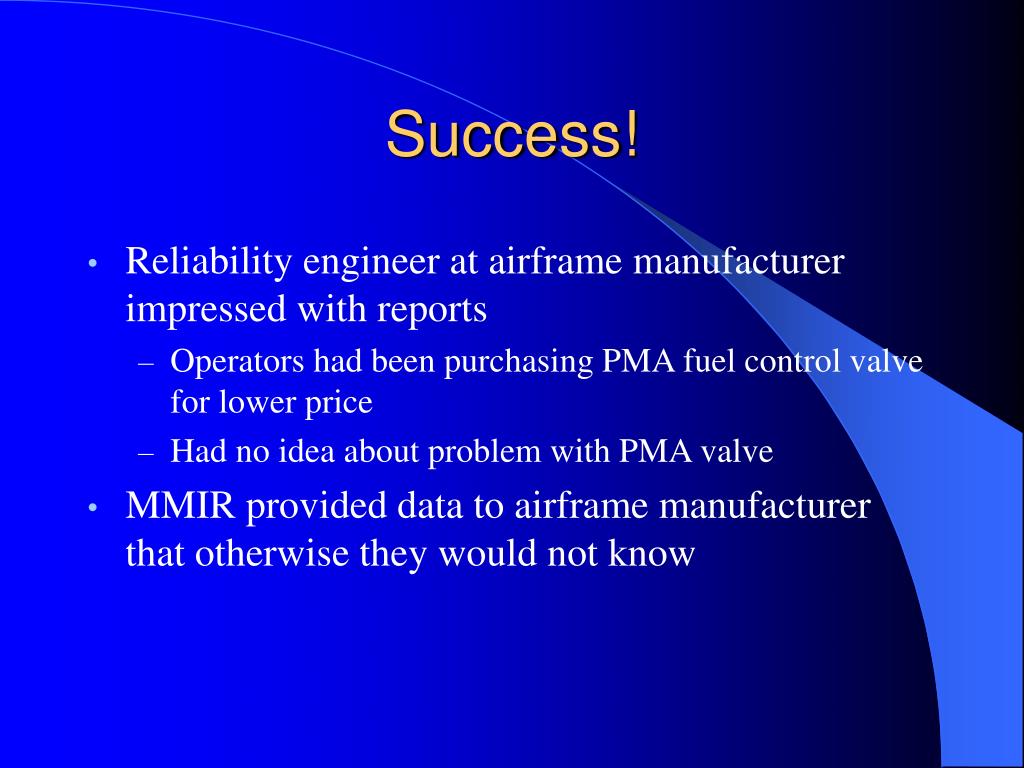 Success!

• Reliability engineer at airframe manufacturer impressed with reports
  – Operators had been purchasing PMA fuel control valve for lower price
  – Had no idea about problem with PMA valve
• MMIR provided data to airframe manufacturer that otherwise they would not know